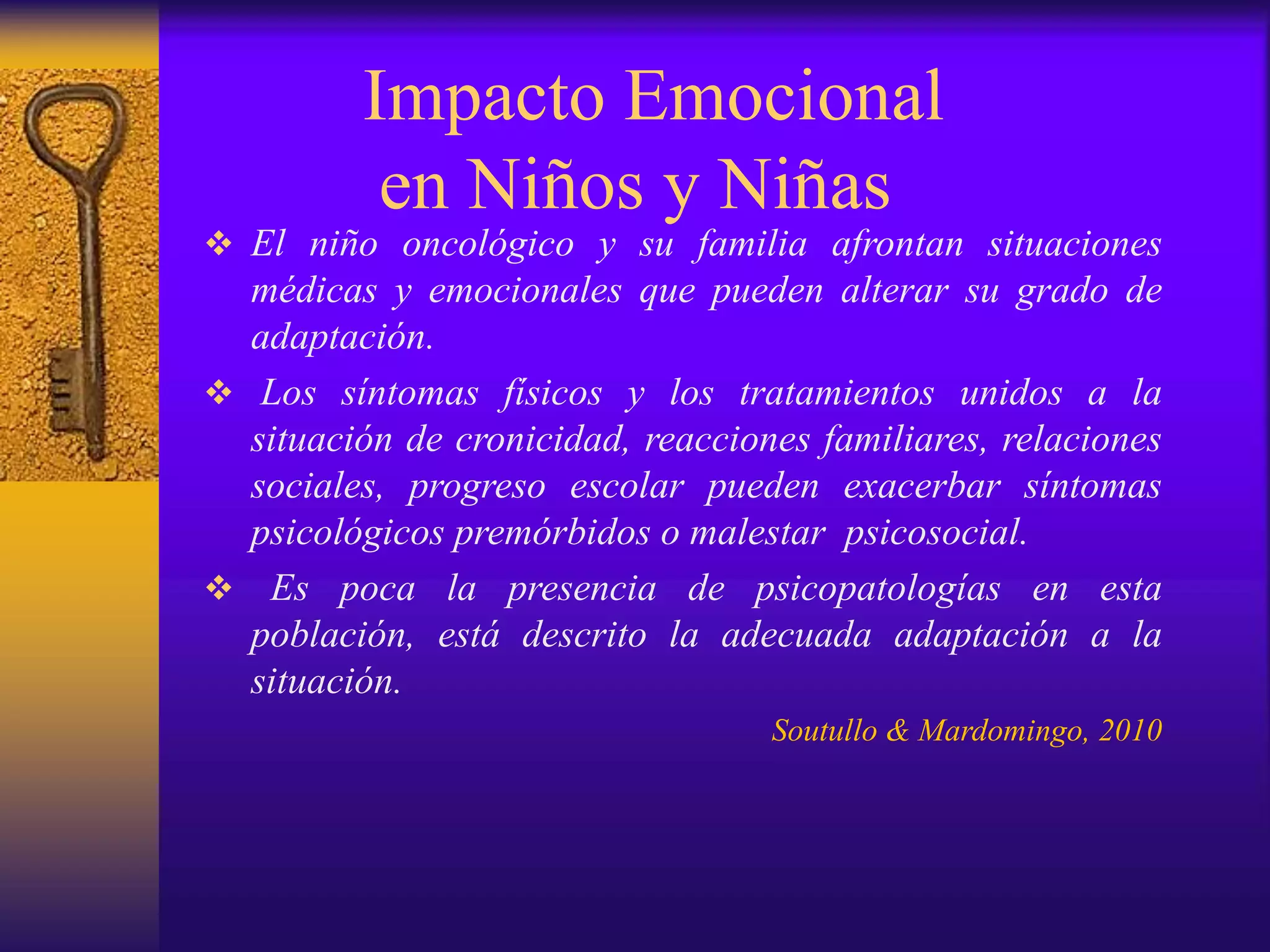 Impacto Emocional
en Niños y Niñas

❖ El niño oncológico y su familia afrontan situaciones médicas y emocionales que pueden alterar su grado de adaptación.

❖ Los síntomas físicos y los tratamientos unidos a la situación de cronicidad, reacciones familiares, relaciones sociales, progreso escolar pueden exacerbar síntomas psicológicos premórbidos o malestar psicosocial.

❖ Es poca la presencia de psicopatologías en esta población, está descrito la adecuada adaptación a la situación.

Soutullo & Mardomingo, 2010